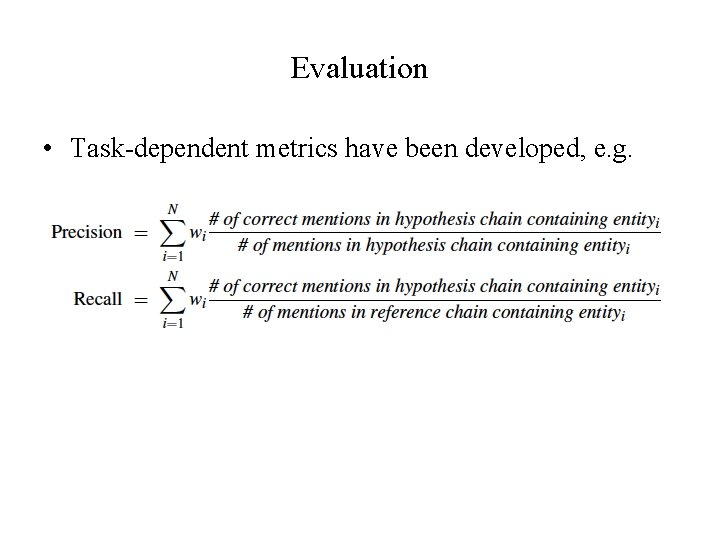 Evaluation

• Task-dependent metrics have been developed, e.g.

$\text{Precision} = \sum_{i=1}^{N} w_i \frac{\text{\# of correct mentions in hypothesis chain containing entity}_i}{\text{\# of mentions in hypothesis chain containing entity}_i}$

$\text{Recall} = \sum_{i=1}^{N} w_i \frac{\text{\# of correct mentions in hypothesis chain containing entity}_i}{\text{\# of mentions in reference chain containing entity}_i}$